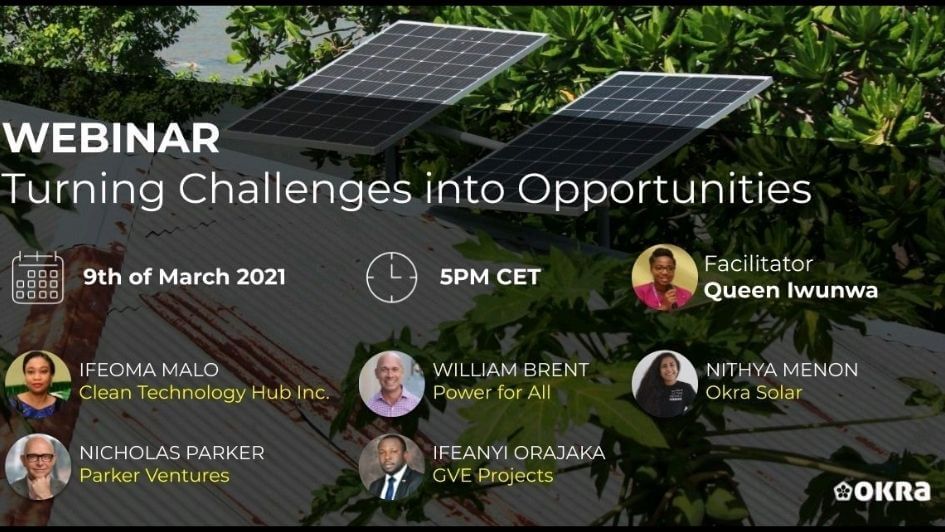 WEBINAR
Turning Challenges into Opportunities

9th of March 2021

5PM CET

Facilitator
Queen Iwunwa

IFEOMA MALO
Clean Technology Hub Inc.

WILLIAM BRENT
Power for All

NITHYA MENON
Okra Solar

NICHOLAS PARKER
Parker Ventures

IFEANYI ORAJAKA
GVE Projects

OKRA